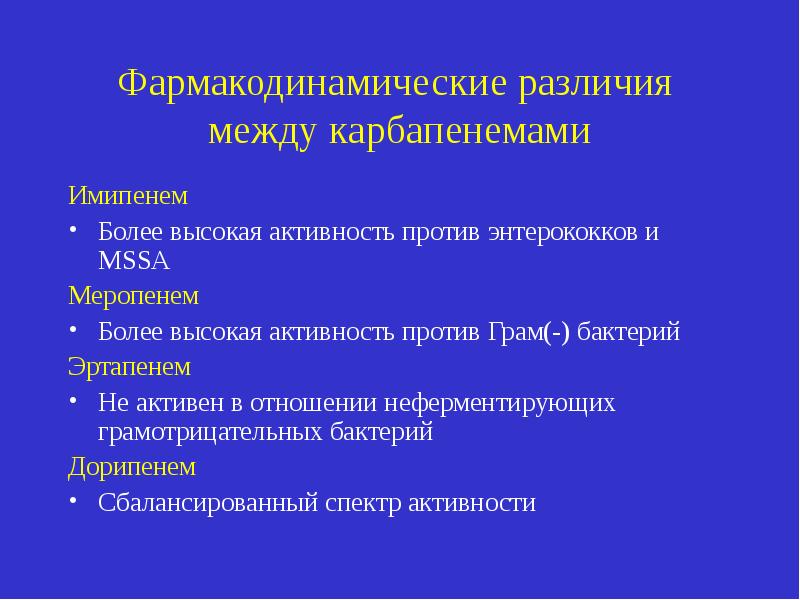 Фармакодинамические различия между карбапенемами

Имипенем

• Более высокая активность против энтерококков и MSSA

Меропенем

• Более высокая активность против Грам(-) бактерий

Эртапенем

• Не активен в отношении неферментирующих грамотрицательных бактерий

Дорипенем

• Сбалансированный спектр активности